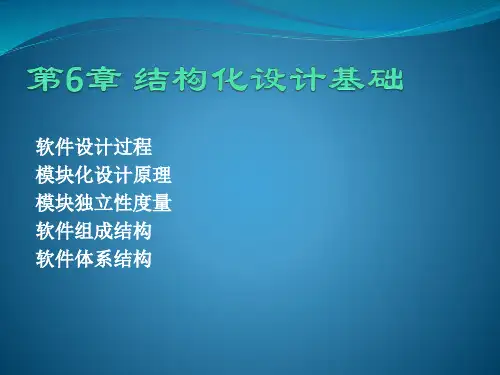 第6章 结构化设计基础

软件设计过程
模块化设计原理
模块独立性度量
软件组成结构
软件体系结构